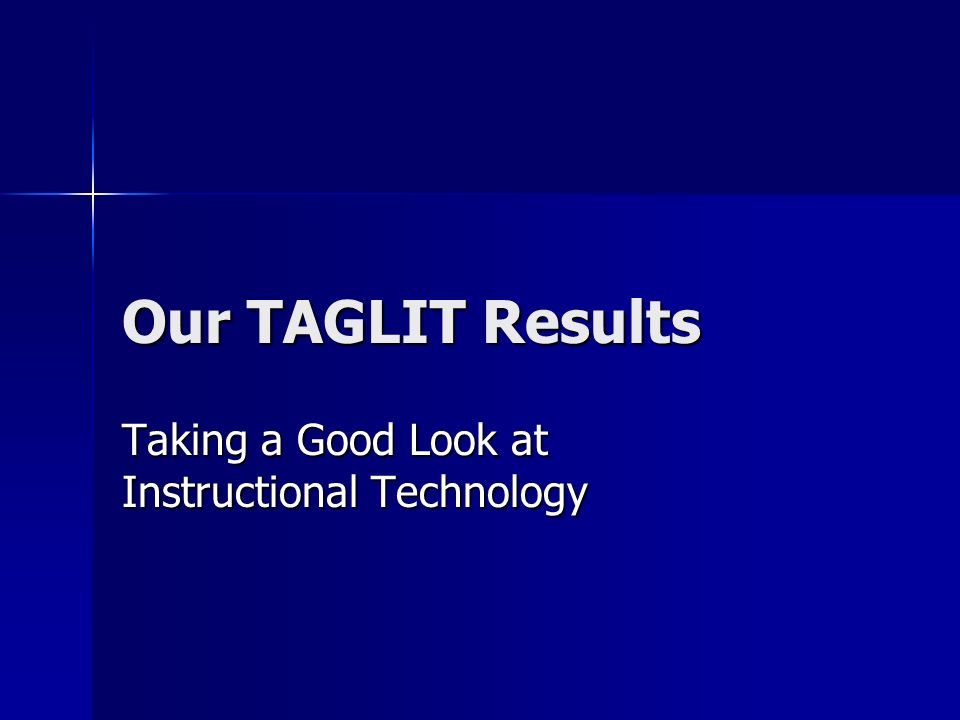 Our TAGLIT Results

Taking a Good Look at Instructional Technology